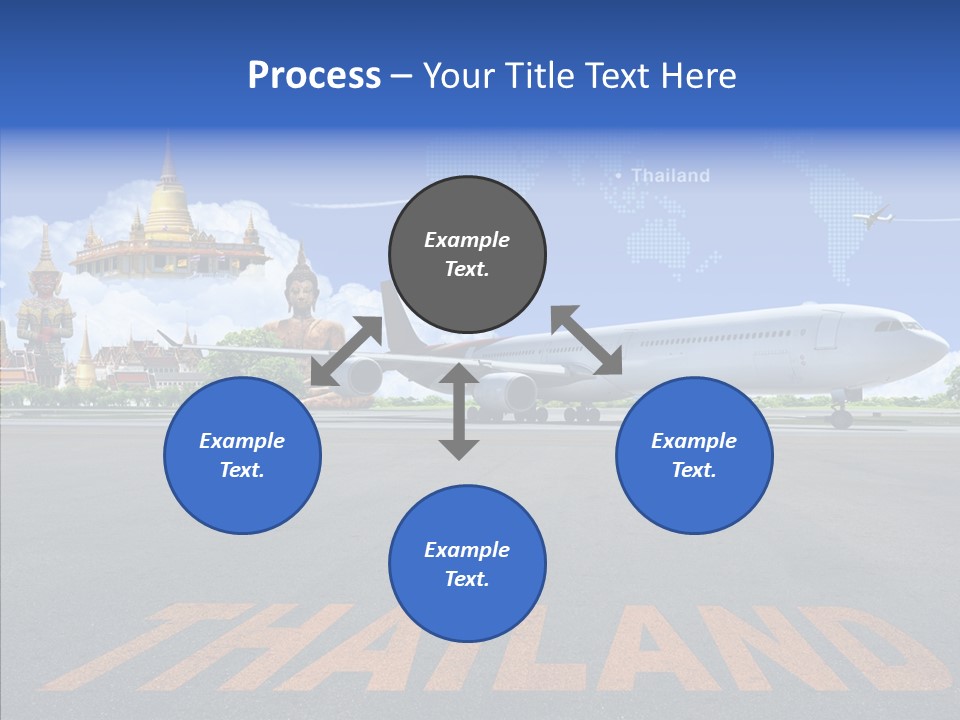 Process – Your Title Text Here

Thailand

Example Text.

Example Text.

Example Text.

Example Text.

THAILAND